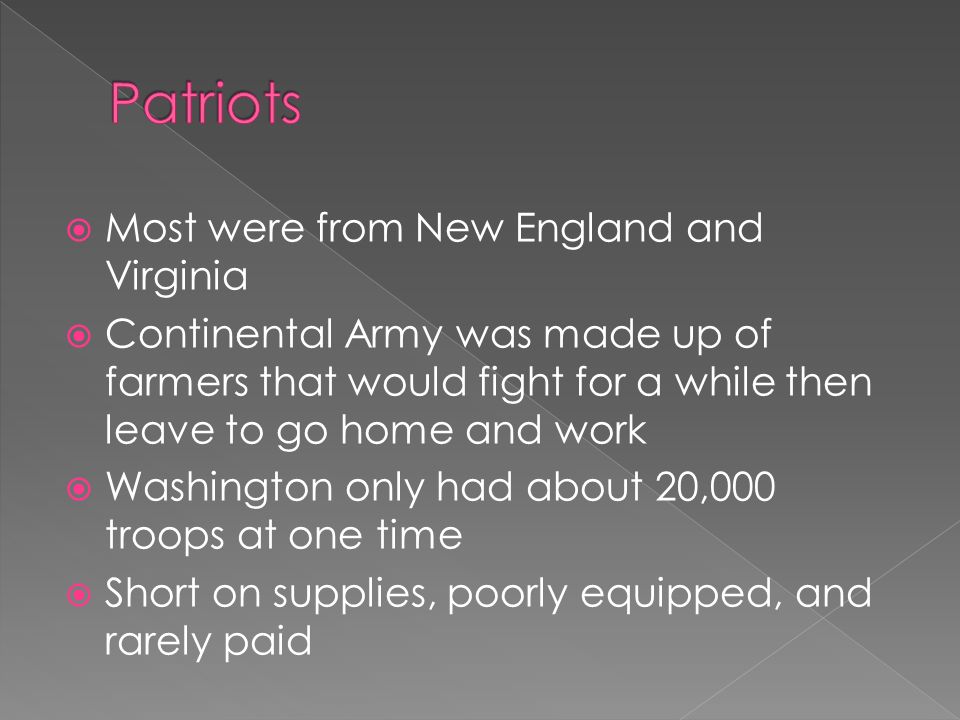 Patriots

Most were from New England and Virginia

Continental Army was made up of farmers that would fight for a while then leave to go home and work

Washington only had about 20,000 troops at one time

Short on supplies, poorly equipped, and rarely paid